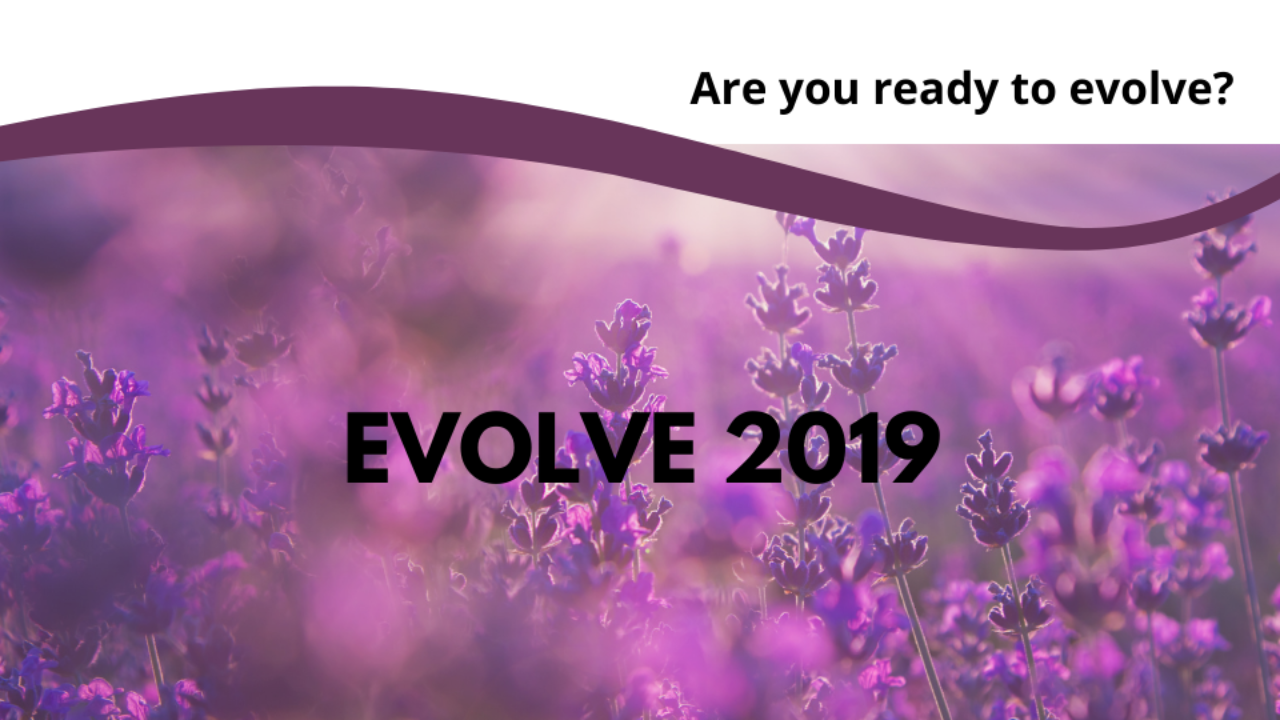 Are you ready to evolve?

EVOLVE 2019